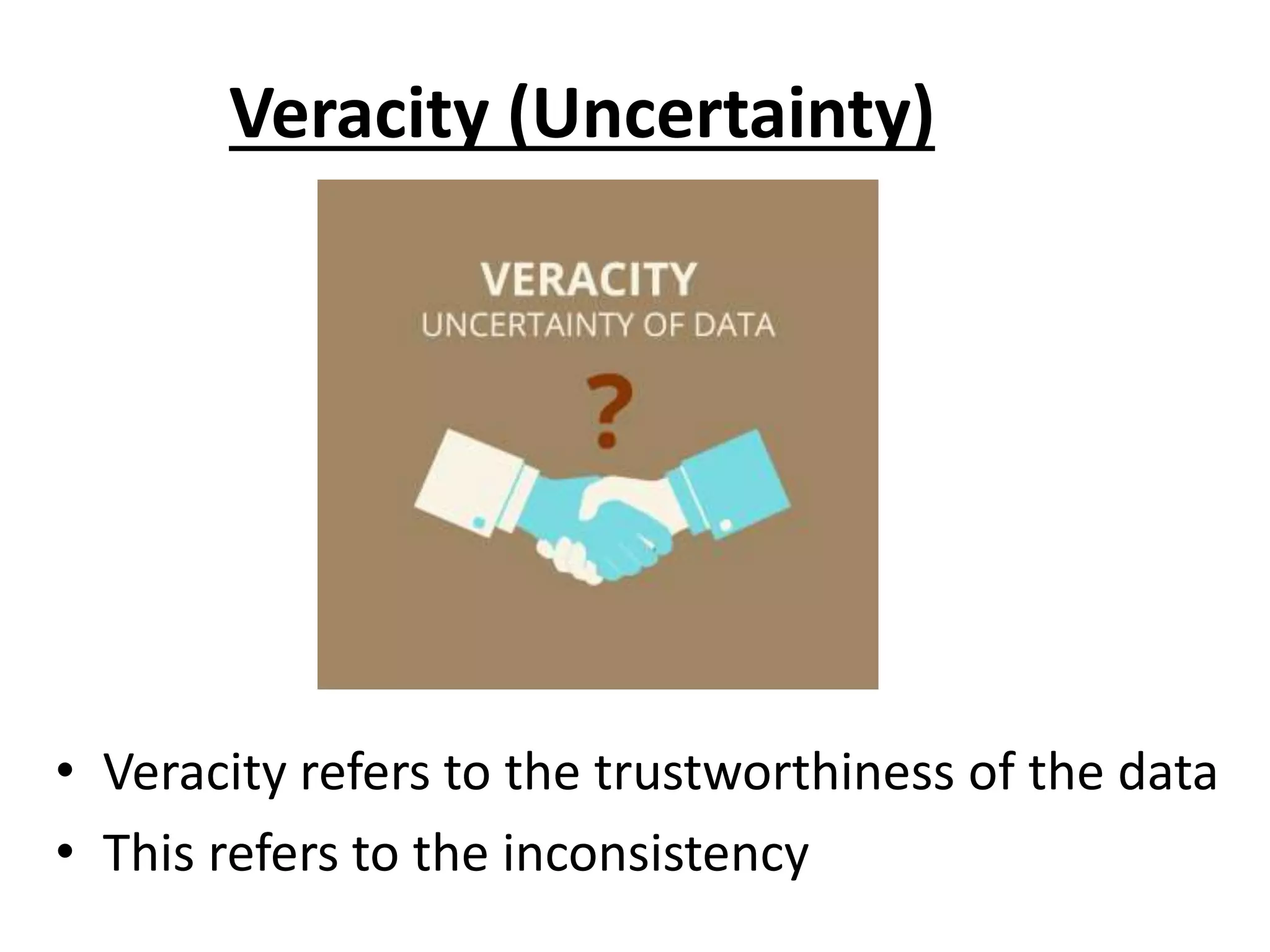 Veracity (Uncertainty)

VERACITY
UNCERTAINTY OF DATA

?

• Veracity refers to the trustworthiness of the data
• This refers to the inconsistency